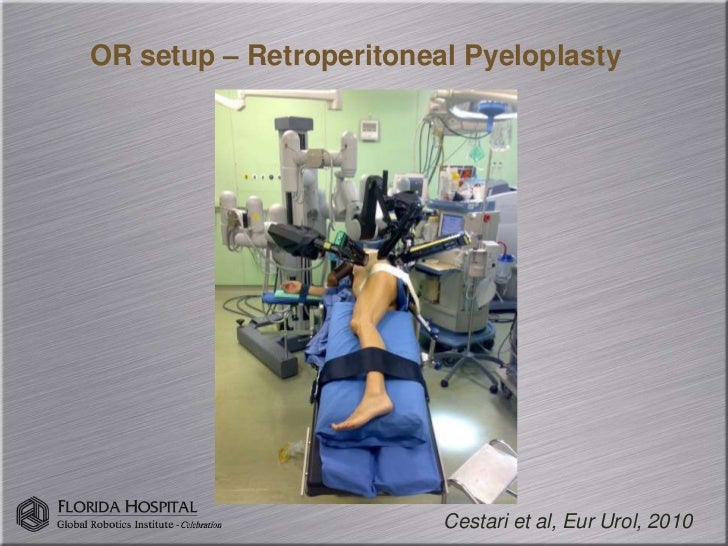 OR setup – Retroperitoneal Pyeloplasty

FLORIDA HOSPITAL
Global Robotics Institute - Celebration

Cestari et al, Eur Urol, 2010